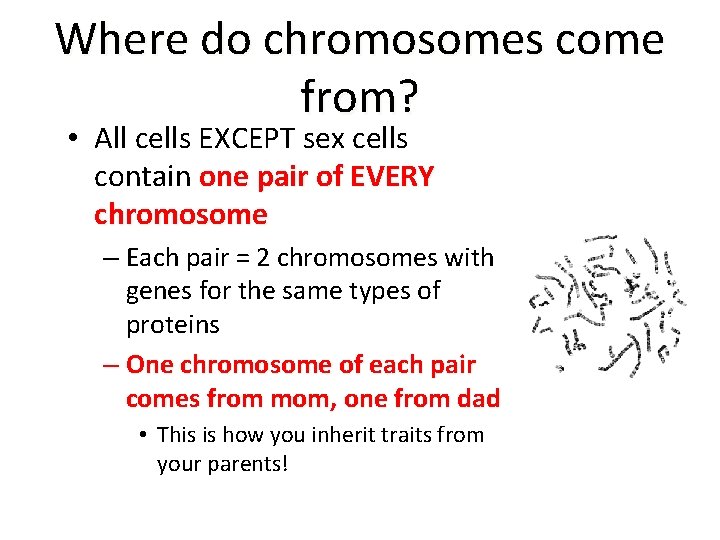 Where do chromosomes come from?

• All cells EXCEPT sex cells contain one pair of EVERY chromosome

– Each pair = 2 chromosomes with genes for the same types of proteins

– One chromosome of each pair comes from mom, one from dad

• This is how you inherit traits from your parents!